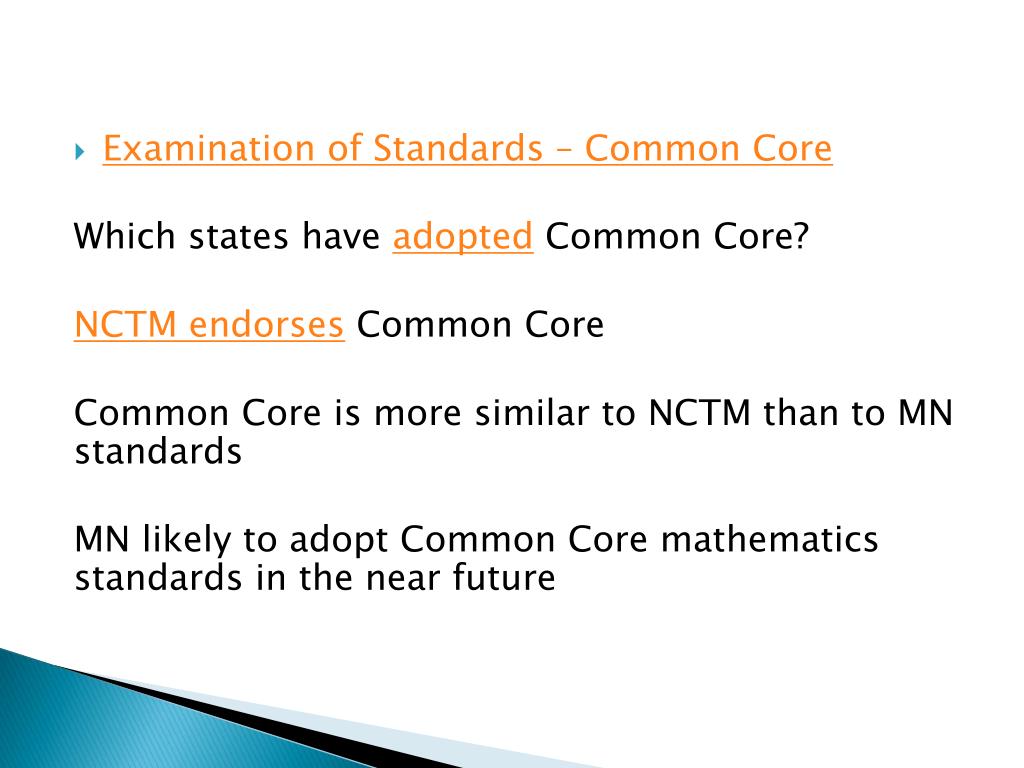 Examination of Standards – Common Core

Which states have adopted Common Core?

NCTM endorses Common Core

Common Core is more similar to NCTM than to MN standards

MN likely to adopt Common Core mathematics standards in the near future